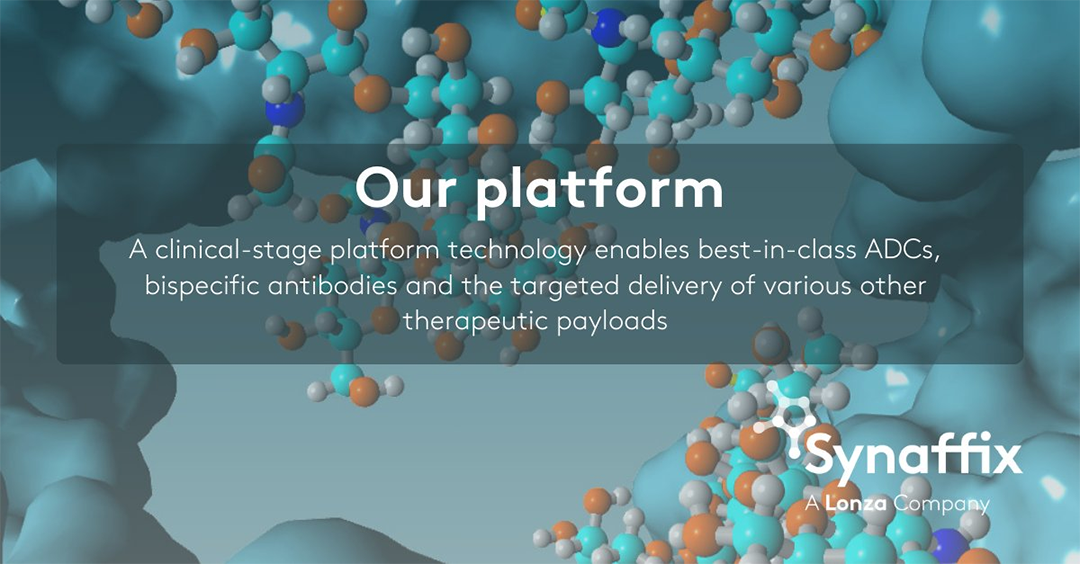 Our platform

A clinical-stage platform technology enables best-in-class ADCs, bispecific antibodies and the targeted delivery of various other therapeutic payloads

Synaffix
A Lonza Company